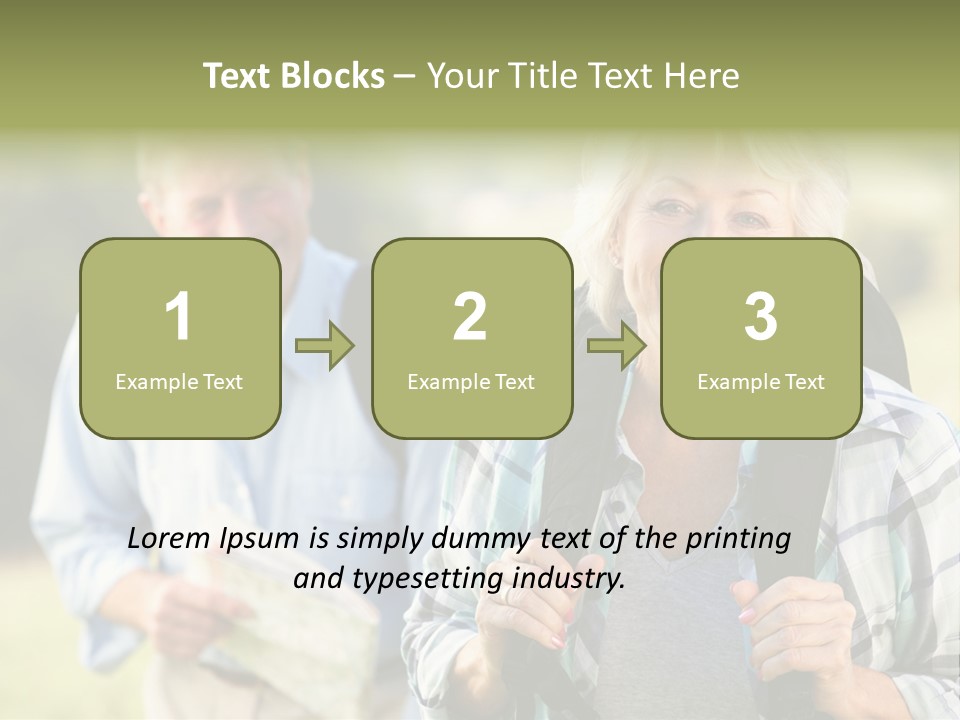 Text Blocks – Your Title Text Here

1
Example Text

2
Example Text

3
Example Text

Lorem Ipsum is simply dummy text of the printing and typesetting industry.